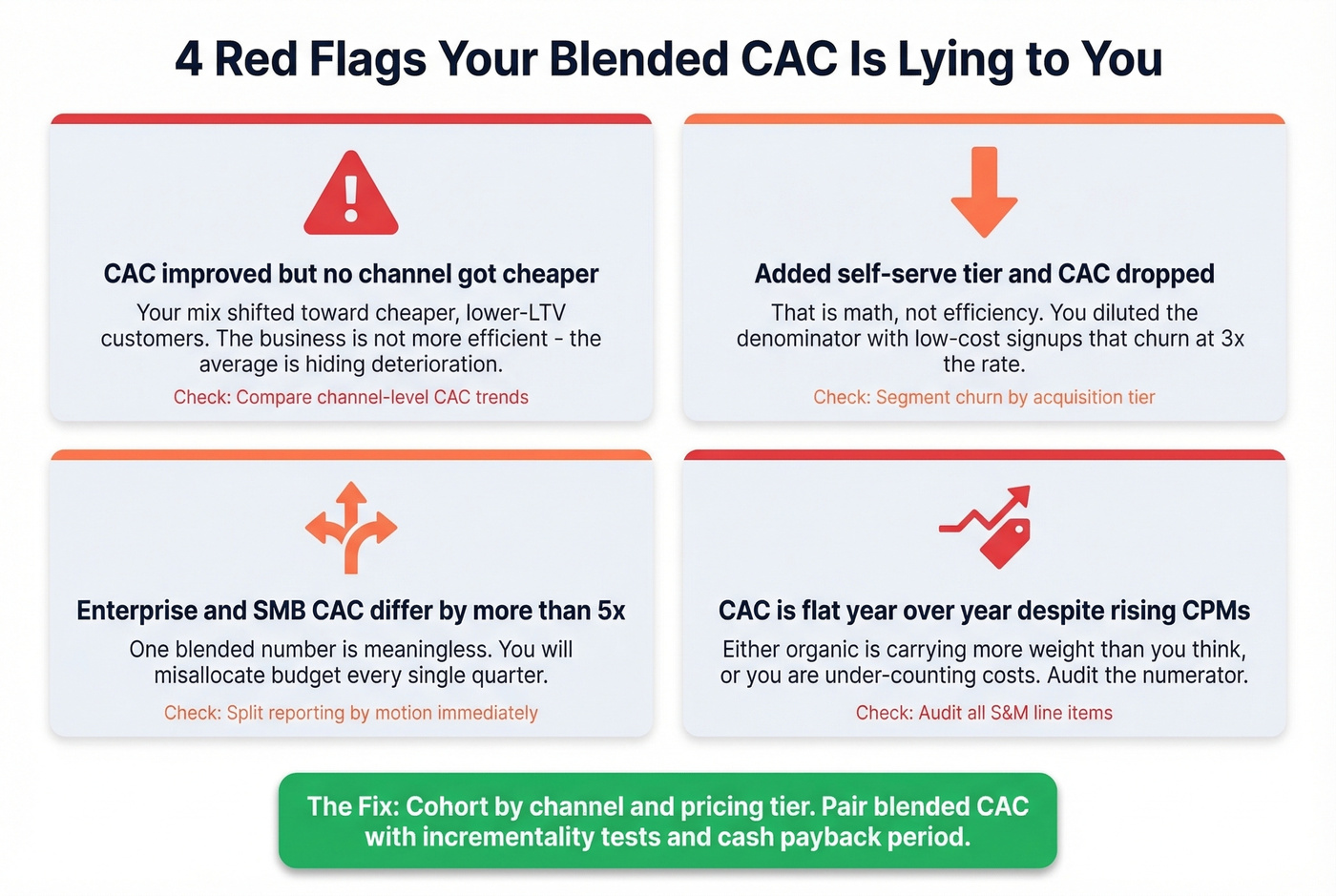 4 Red Flags Your Blended CAC Is Lying to You

CAC improved but no channel got cheaper

Your mix shifted toward cheaper, lower-LTV customers. The business is not more efficient - the average is hiding deterioration.

Check: Compare channel-level CAC trends

Added self-serve tier and CAC dropped

That is math, not efficiency. You diluted the denominator with low-cost signups that churn at 3x the rate.

Check: Segment churn by acquisition tier

Enterprise and SMB CAC differ by more than 5x

One blended number is meaningless. You will misallocate budget every single quarter.

Check: Split reporting by motion immediately

CAC is flat year over year despite rising CPMs

Either organic is carrying more weight than you think, or you are under-counting costs. Audit the numerator.

Check: Audit all S&M line items

The Fix: Cohort by channel and pricing tier. Pair blended CAC with incrementality tests and cash payback period.